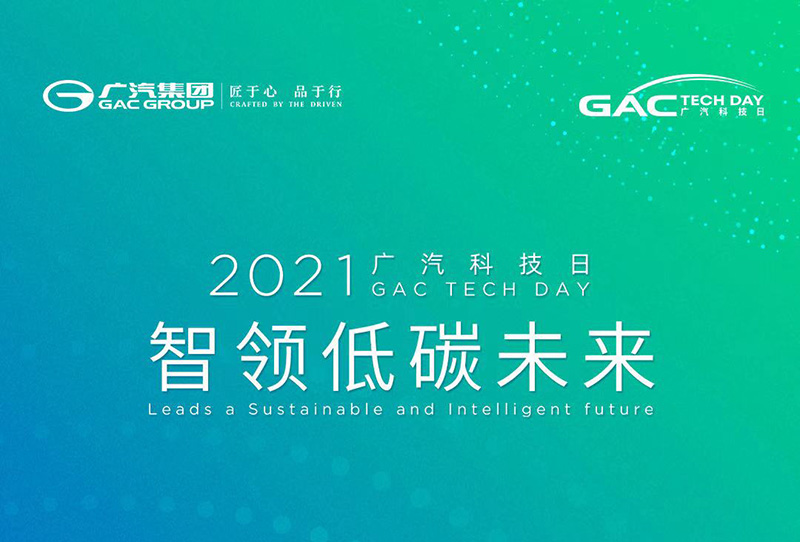 广汽集团 GAC GROUP
匠于心 品于行
CRAFTED BY THE DRIVEN

GAC TECH DAY 广汽科技日

2021 广汽科技日 GAC TECH DAY

智领低碳未来

Leads a Sustainable and Intelligent future